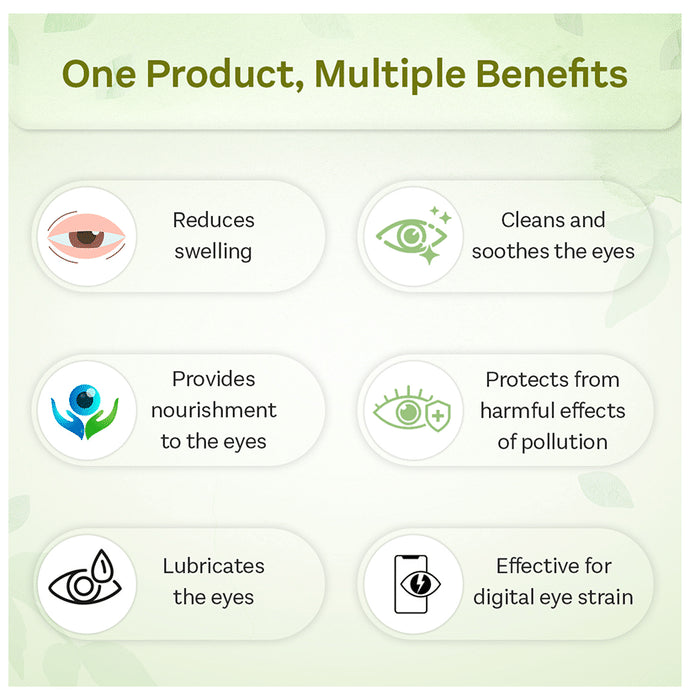 One Product, Multiple Benefits

Reduces swelling

Cleans and soothes the eyes

Provides nourishment to the eyes

Protects from harmful effects of pollution

Lubricates the eyes

Effective for digital eye strain